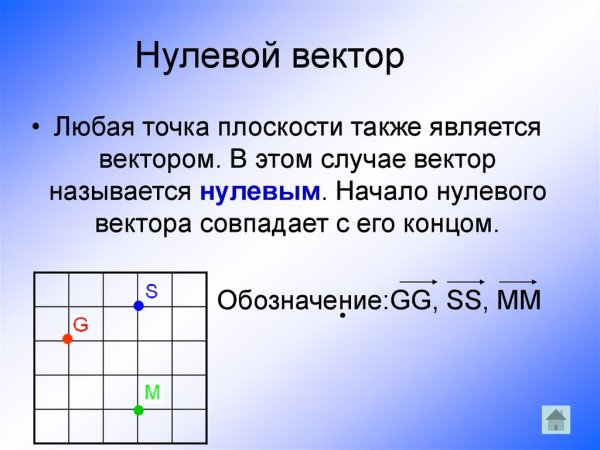 Нулевой вектор

• Любая точка плоскости также является вектором. В этом случае вектор называется **нулевым**. Начало нулевого вектора совпадает с его концом.

S

G

M

Обозначение: $\overrightarrow{GG}$, $\overrightarrow{SS}$, $\overrightarrow{MM}$